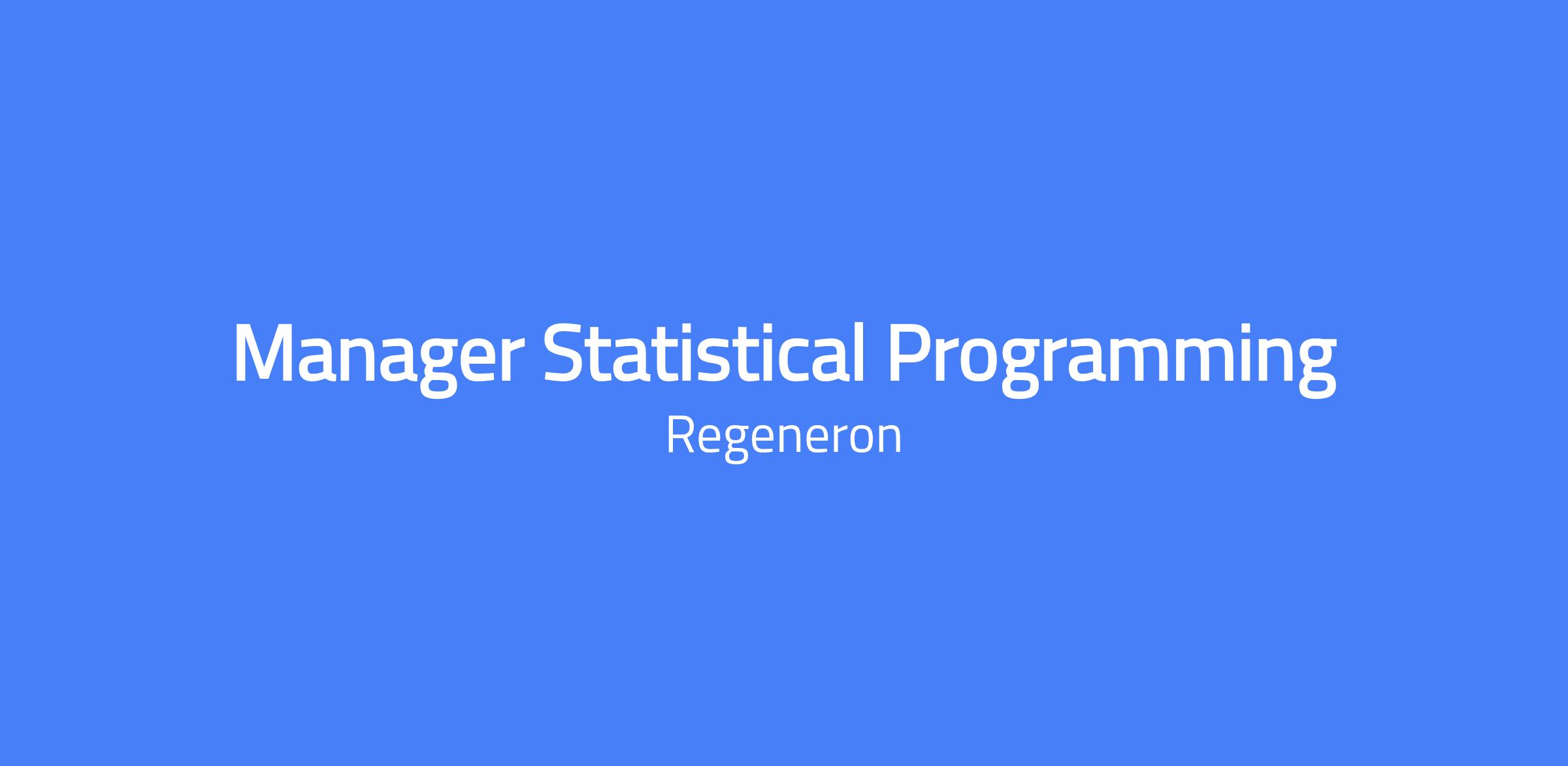 Manager Statistical Programming

Regeneron